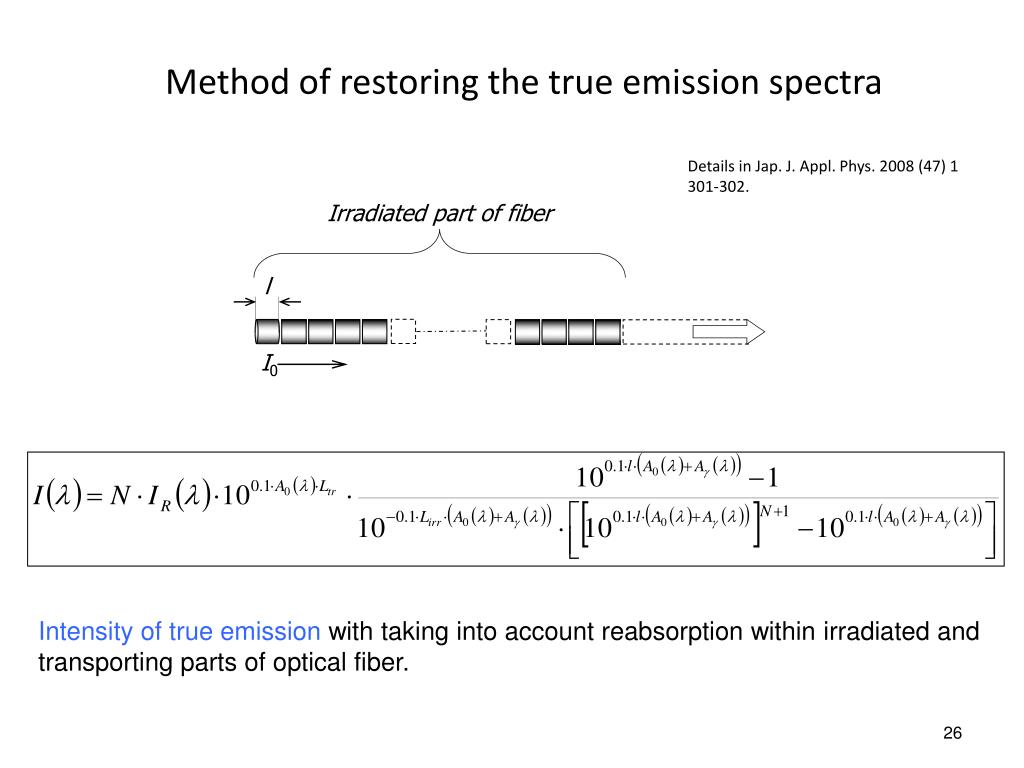 Method of restoring the true emission spectra

Details in Jap. J. Appl. Phys. 2008 (47) 1 301-302.

Irradiated part of fiber

$l$

$I_0$

$I(\lambda) = N \cdot I_R(\lambda) \cdot 10^{0.1 \cdot A_0(\lambda) \cdot L_{tr}} \cdot \frac{10^{0.1 \cdot l \cdot (A_0(\lambda) + A_\gamma(\lambda))} - 1}{10^{-0.1 \cdot L_{irr} \cdot (A_0(\lambda) + A_\gamma(\lambda))} \cdot \left[ \left[ 10^{0.1 \cdot l \cdot (A_0(\lambda) + A_\gamma(\lambda))} \right]^{N+1} - 10^{0.1 \cdot l \cdot (A_0(\lambda) + A_\gamma(\lambda))} \right]}$

Intensity of true emission with taking into account reabsorption within irradiated and transporting parts of optical fiber.

26